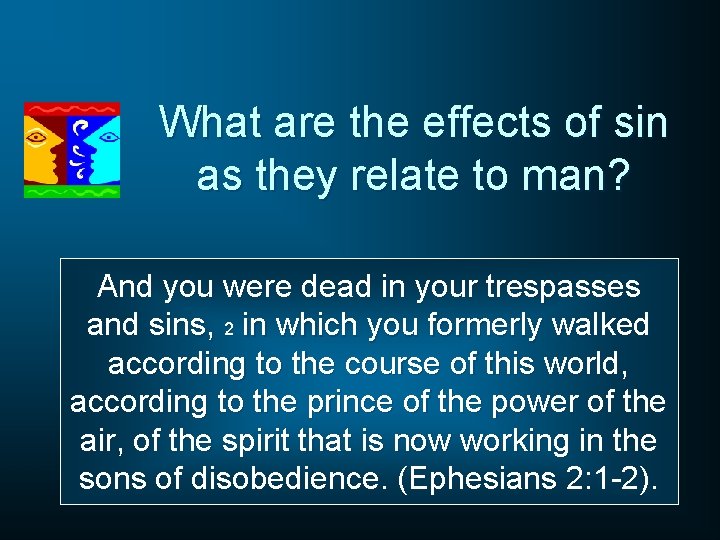 What are the effects of sin as they relate to man?

And you were dead in your trespasses and sins, 2 in which you formerly walked according to the course of this world, according to the prince of the power of the air, of the spirit that is now working in the sons of disobedience. (Ephesians 2:1-2).